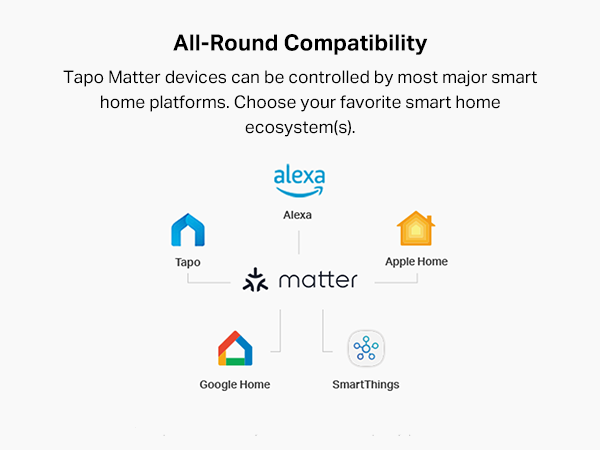 All-Round Compatibility

Tapo Matter devices can be controlled by most major smart home platforms. Choose your favorite smart home ecosystem(s).

alexa
Alexa

Tapo

Apple Home

matter

Google Home

SmartThings